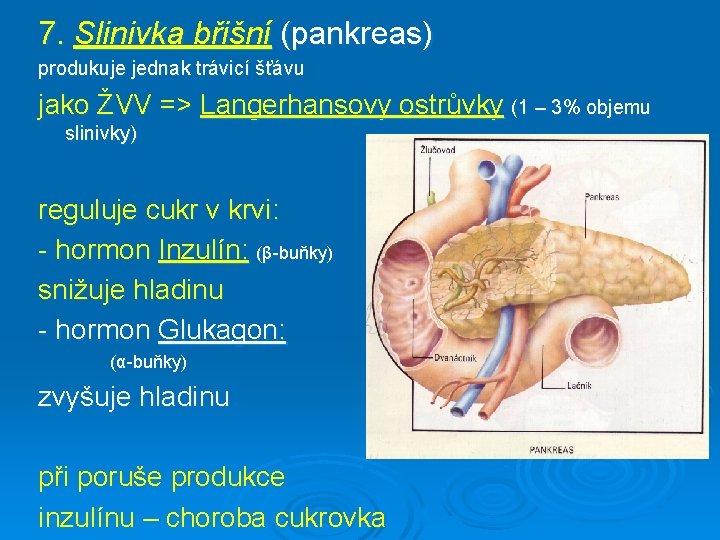 7. Slinivka břišní (pankreas)

produkuje jednak trávicí šťávu

jako ŽVV => Langerhansovy ostrůvky (1 – 3% objemu slinivky)

reguluje cukr v krvi:

- hormon Inzulín: (β-buňky)

snižuje hladinu

- hormon Glukagon:

(α-buňky)

zvyšuje hladinu

při poruše produkce

inzulínu – choroba cukrovka

Žlučovod

Pankreas

Dvanáctník

Lačník

PANKREAS